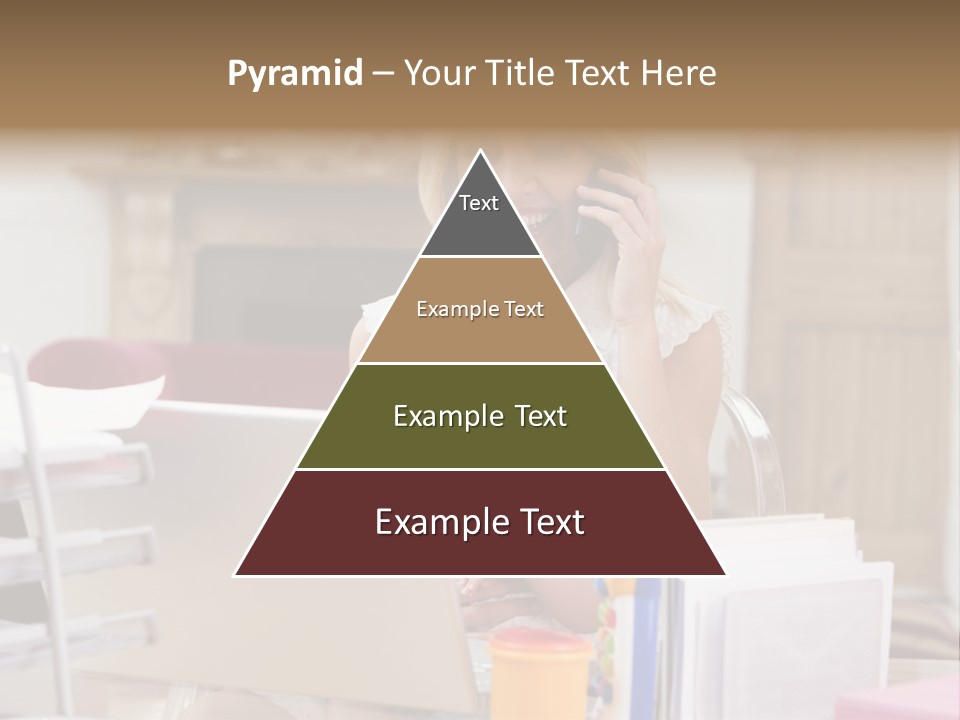 Pyramid – Your Title Text Here

Text

Example Text

Example Text

Example Text